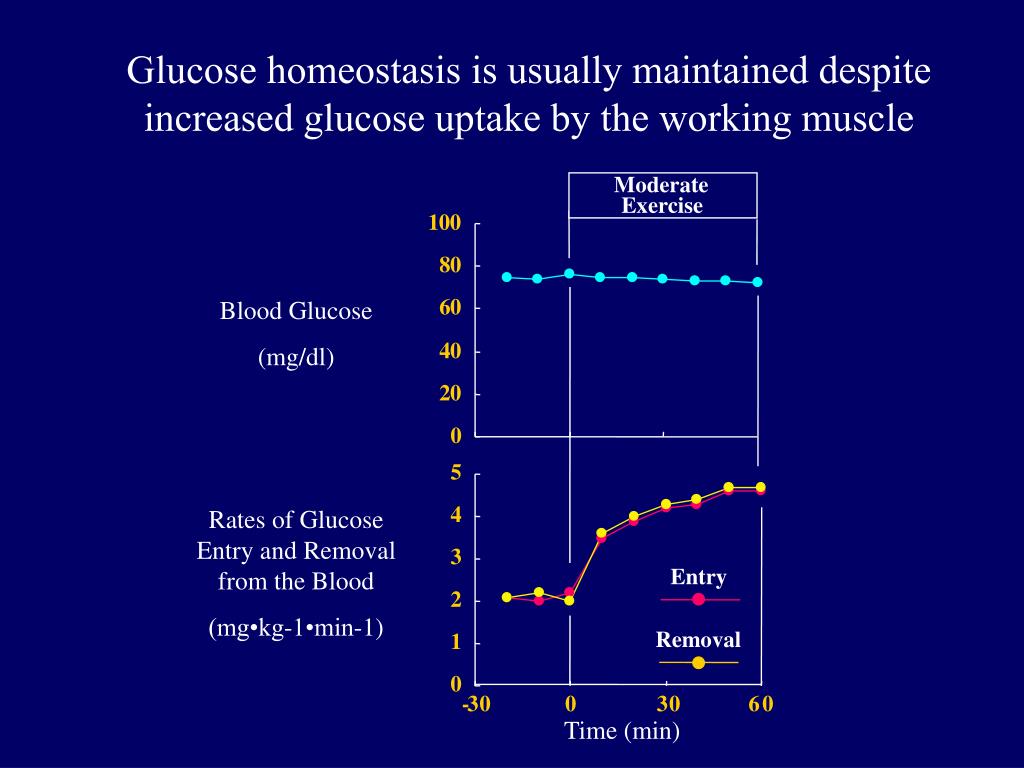 Glucose homeostasis is usually maintained despite increased glucose uptake by the working muscle

Moderate Exercise

Blood Glucose

(mg/dl)

100
80
60
40
20
0

Rates of Glucose Entry and Removal from the Blood

(mg•kg-1•min-1)

5
4
3
2
1
0

Entry

Removal

-30
0
30
60

Time (min)